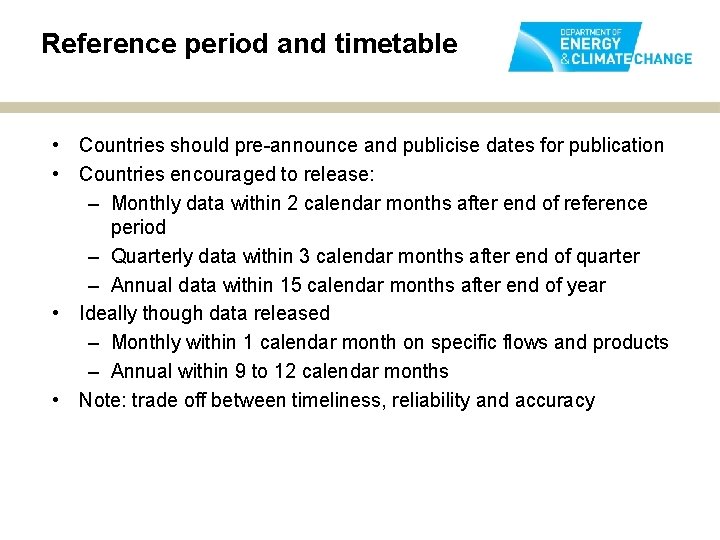 Reference period and timetable

DEPARTMENT OF
ENERGY
& CLIMATE CHANGE

• Countries should pre-announce and publicise dates for publication
• Countries encouraged to release:
– Monthly data within 2 calendar months after end of reference period
– Quarterly data within 3 calendar months after end of quarter
– Annual data within 15 calendar months after end of year
• Ideally though data released
– Monthly within 1 calendar month on specific flows and products
– Annual within 9 to 12 calendar months
• Note: trade off between timeliness, reliability and accuracy